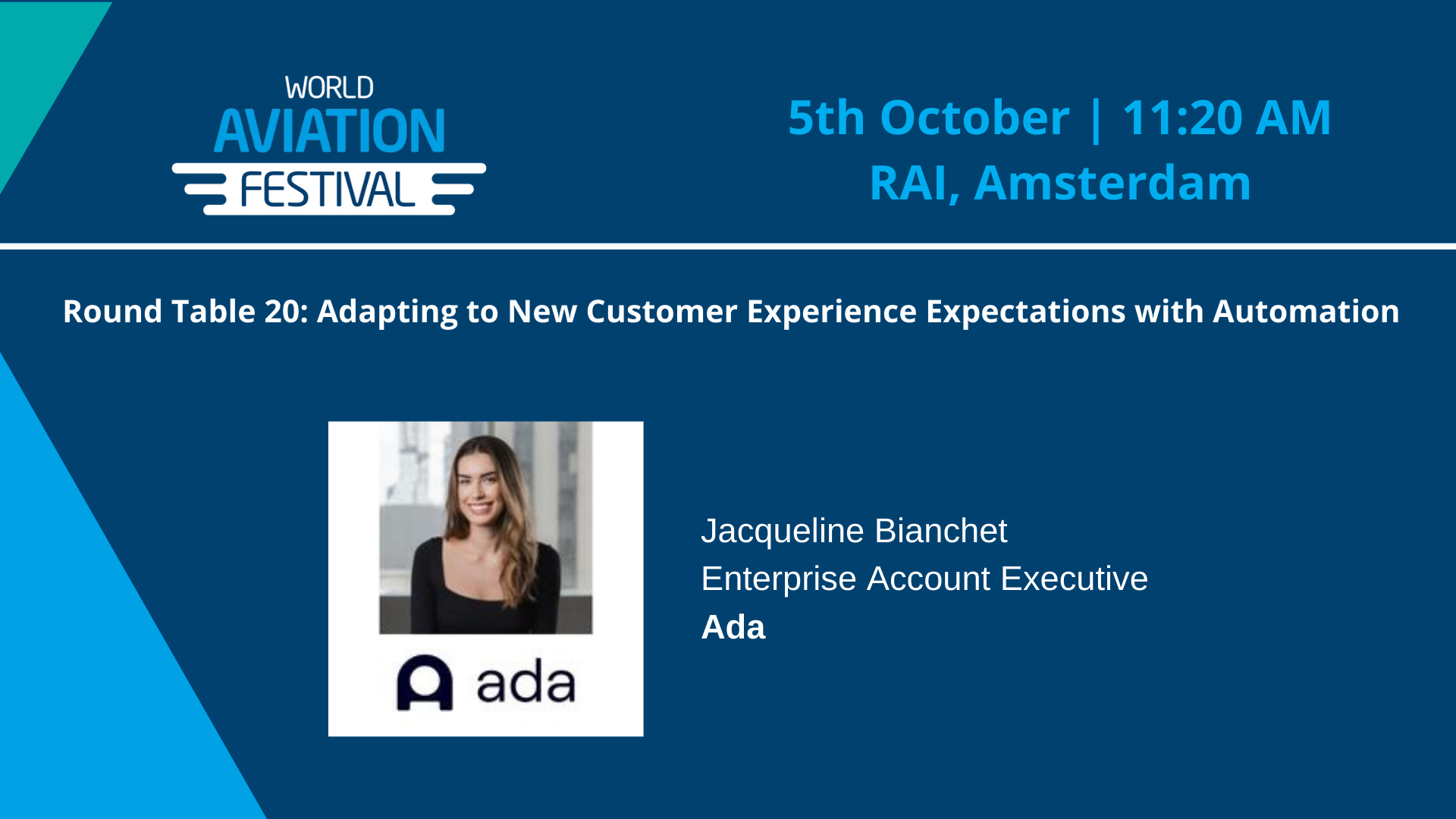 WORLD
AVIATION
FESTIVAL

5th October | 11:20 AM
RAI, Amsterdam

Round Table 20: Adapting to New Customer Experience Expectations with Automation

ada

Jacqueline Bianchet
Enterprise Account Executive
Ada